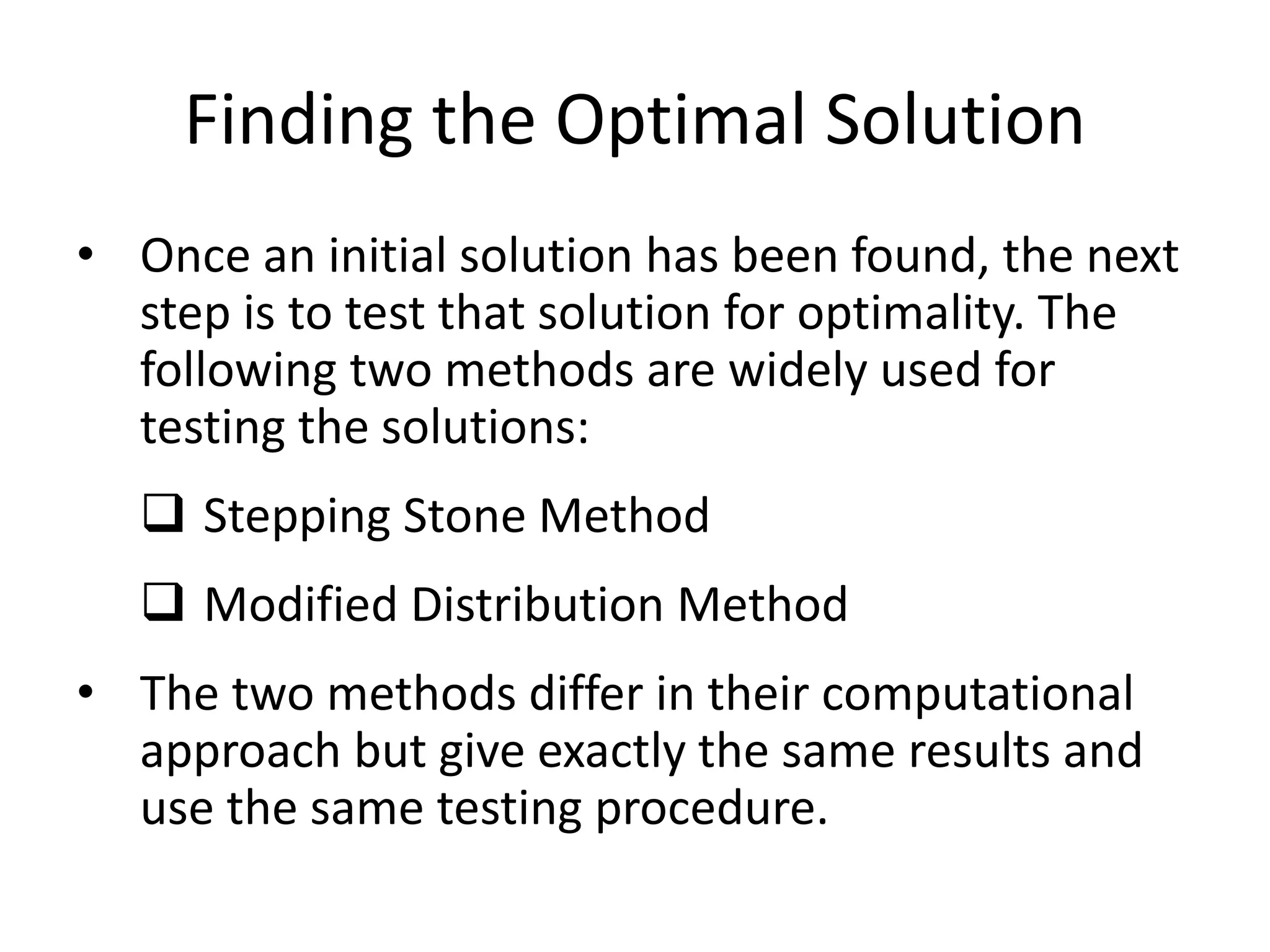 Finding the Optimal Solution

• Once an initial solution has been found, the next step is to test that solution for optimality. The following two methods are widely used for testing the solutions:

❑ Stepping Stone Method

❑ Modified Distribution Method

• The two methods differ in their computational approach but give exactly the same results and use the same testing procedure.